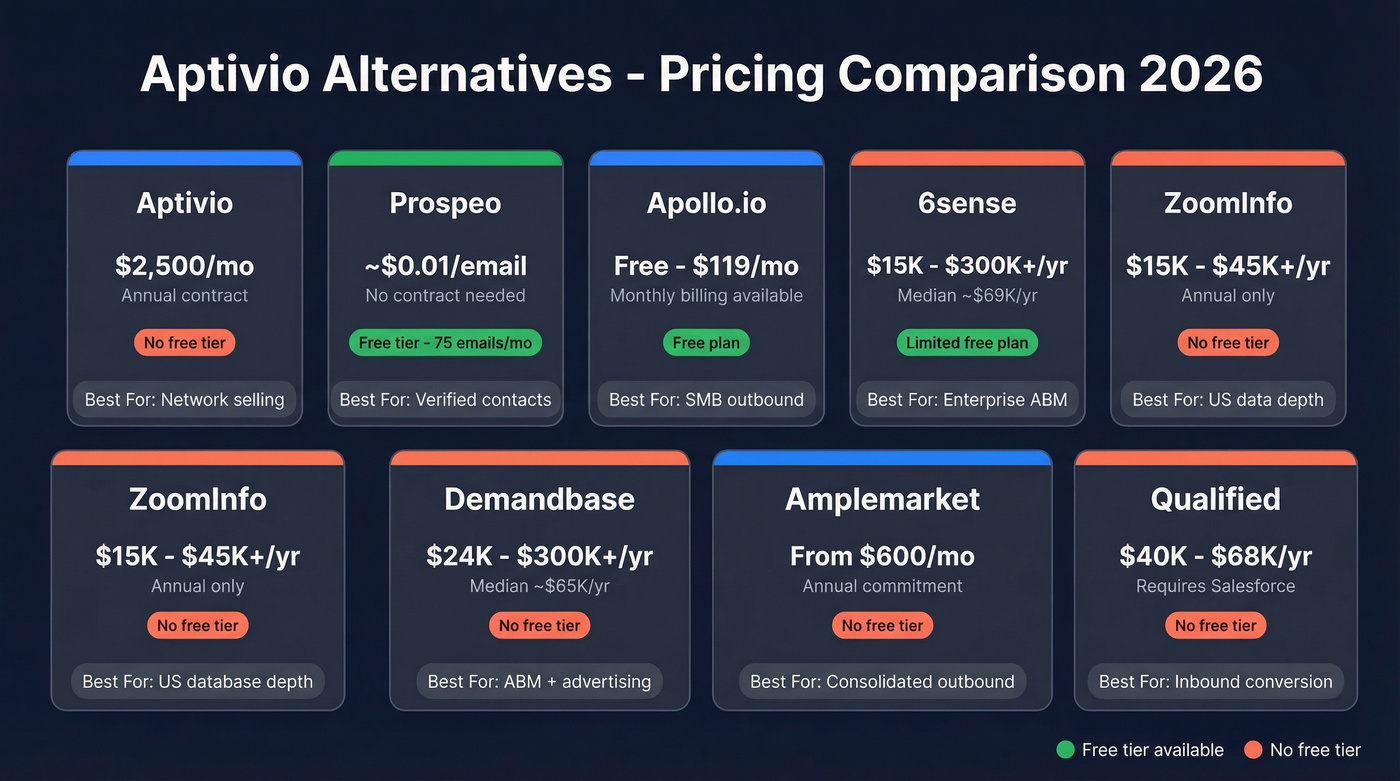 Aptivio Alternatives - Pricing Comparison 2026

Aptivio
$2,500/mo
Annual contract
No free tier
Best For: Network selling

Prospeo
~$0.01/email
No contract needed
Free tier - 75 emails/mo
Best For: Verified contacts

Apollo.io
Free - $119/mo
Monthly billing available
Free plan
Best For: SMB outbound

6sense
$15K - $300K+/yr
Median ~$69K/yr
Limited free plan
Best For: Enterprise ABM

ZoomInfo
$15K - $45K+/yr
Annual only
No free tier
Best For: US data depth

ZoomInfo
$15K - $45K+/yr
Annual only
No free tier
Best For: US database depth

Demandbase
$24K - $300K+/yr
Median ~$65K/yr
No free tier
Best For: ABM + advertising

Amplemarket
From $600/mo
Annual commitment
No free tier
Best For: Consolidated outbound

Qualified
$40K - $68K/yr
Requires Salesforce
No free tier
Best For: Inbound conversion

Free tier available
No free tier